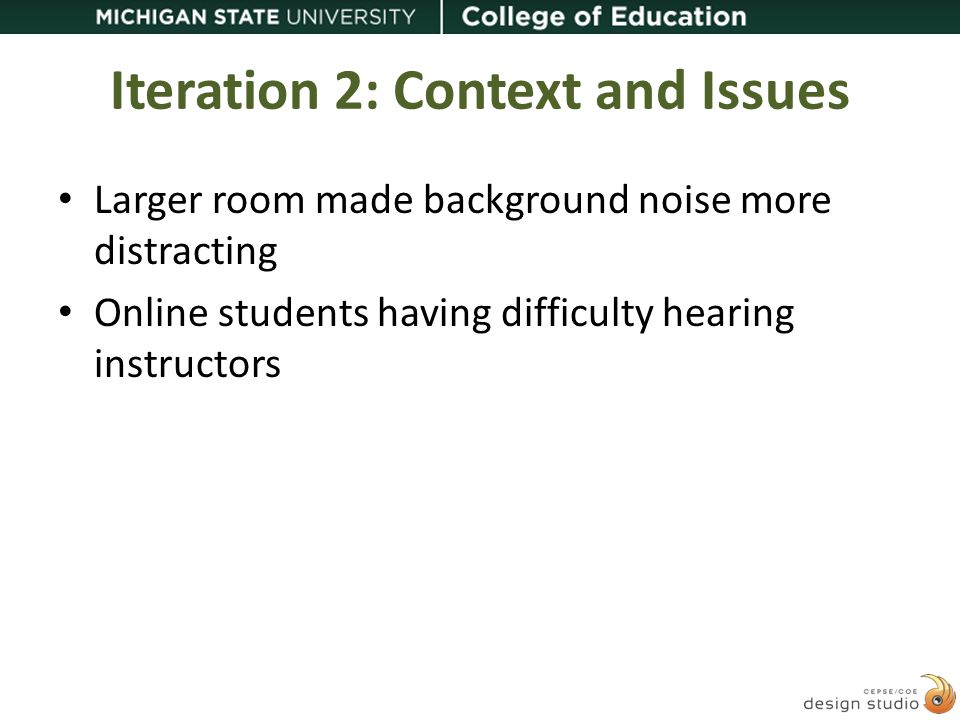 MICHIGAN STATE UNIVERSITY | College of Education

Iteration 2: Context and Issues

• Larger room made background noise more distracting
• Online students having difficulty hearing instructors

CEPSE/COE
design studio